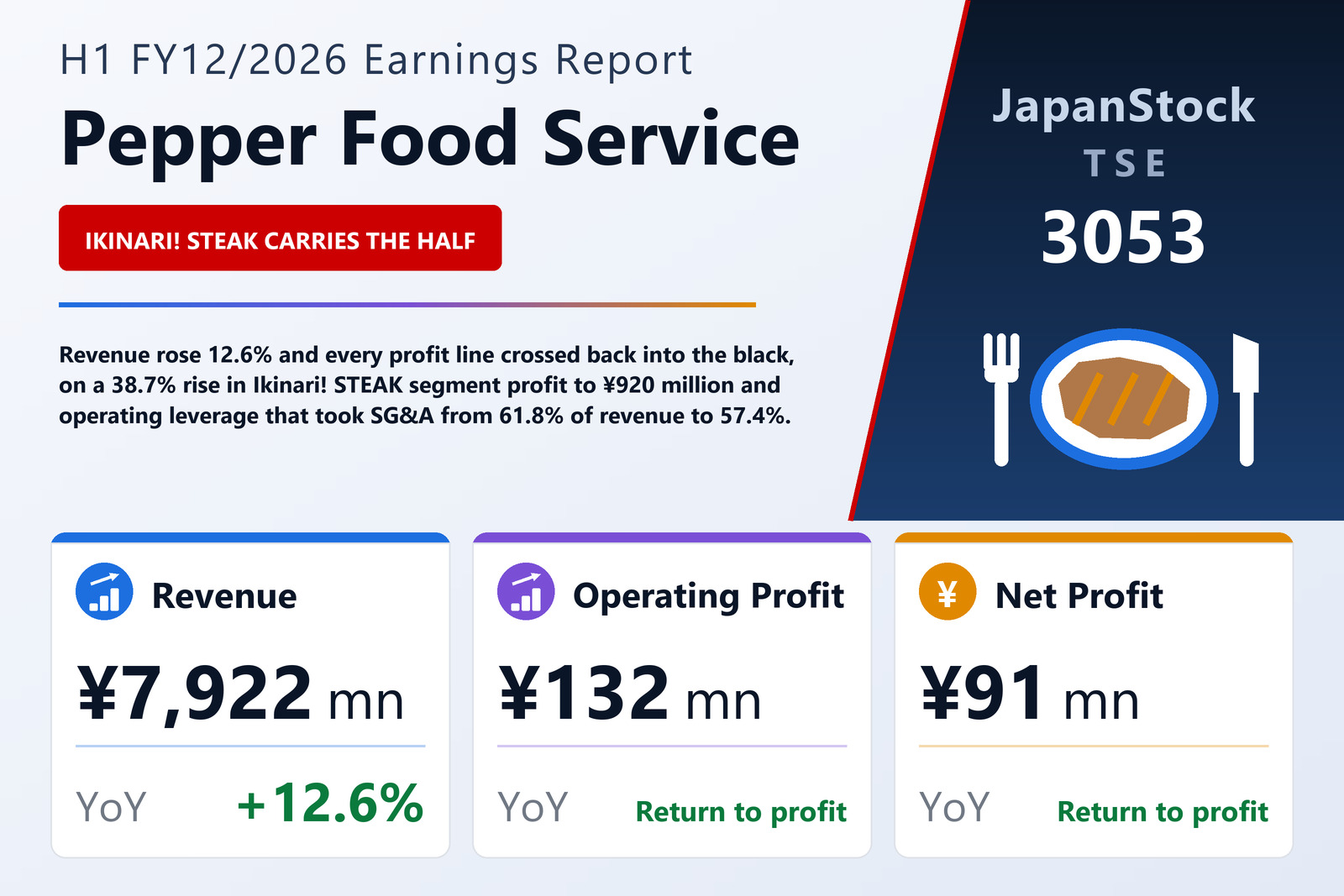 H1 FY12/2026 Earnings Report

Pepper Food Service

IKINARI! STEAK CARRIES THE HALF

Revenue rose 12.6% and every profit line crossed back into the black, on a 38.7% rise in Ikinari! STEAK segment profit to ¥920 million and operating leverage that took SG&A from 61.8% of revenue to 57.4%.

JapanStock
TSE
3053

Revenue
¥7,922 mn
YoY +12.6%

Operating Profit
¥132 mn
YoY Return to profit

¥
Net Profit
¥91 mn
YoY Return to profit